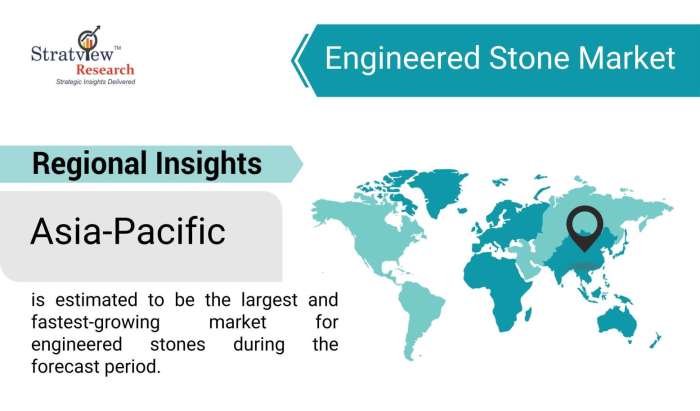 Stratview™
Research
Strategic Insights Delivered

Engineered Stone Market

Regional Insights

Asia-Pacific

is estimated to be the largest and fastest-growing market for engineered stones during the forecast period.